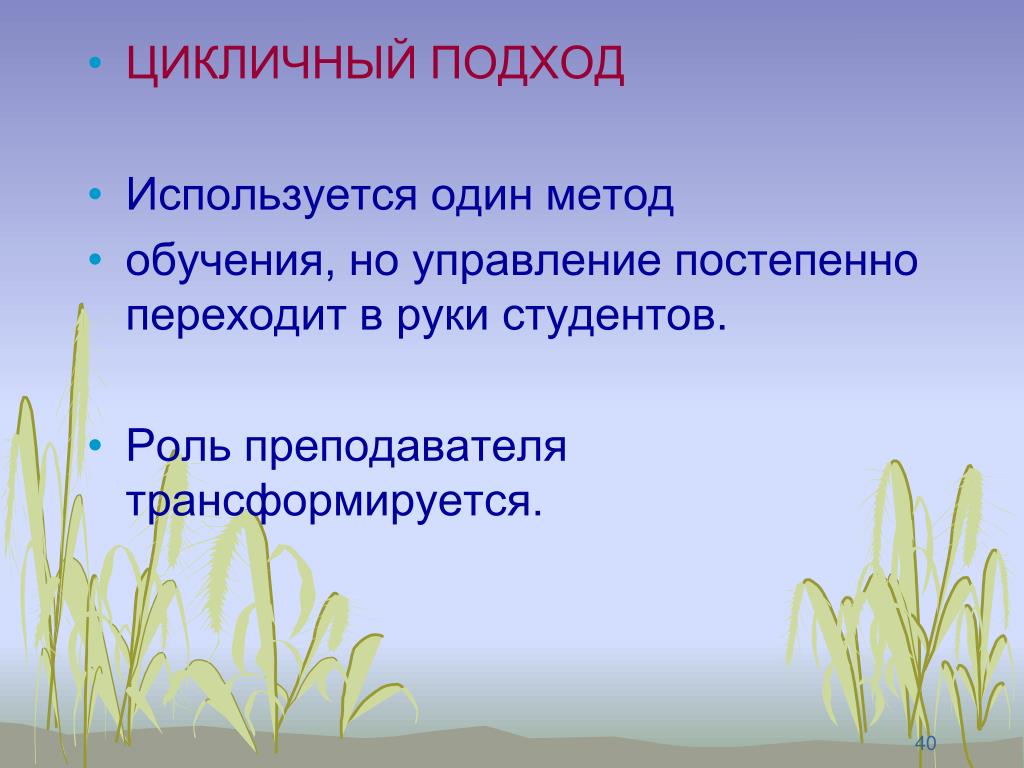 • ЦИКЛИЧНЫЙ ПОДХОД

• Используется один метод

• обучения, но управление постепенно переходит в руки студентов.

• Роль преподавателя трансформируется.

40